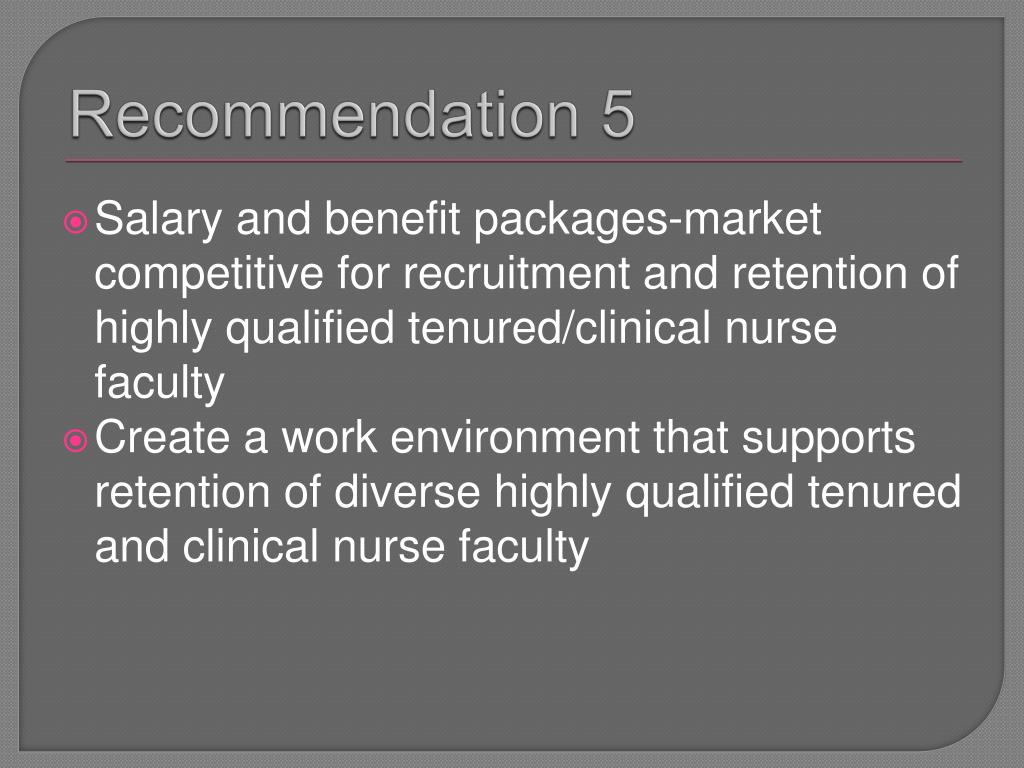 Recommendation 5

Salary and benefit packages-market competitive for recruitment and retention of highly qualified tenured/clinical nurse faculty

Create a work environment that supports retention of diverse highly qualified tenured and clinical nurse faculty